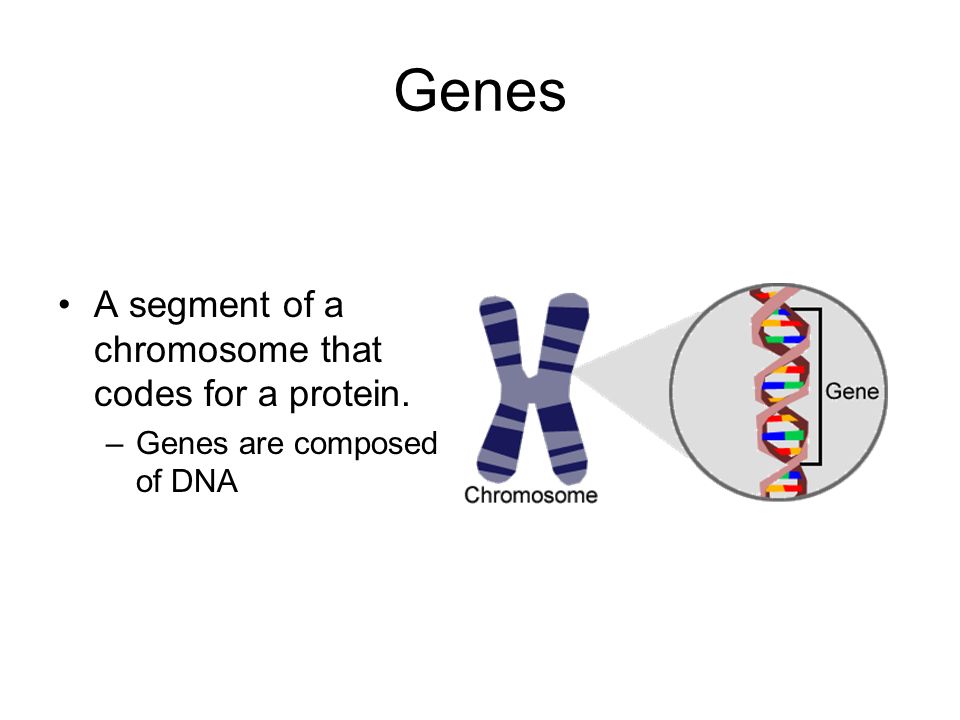 Genes

• A segment of a chromosome that codes for a protein.
– Genes are composed of DNA

Chromosome

Gene